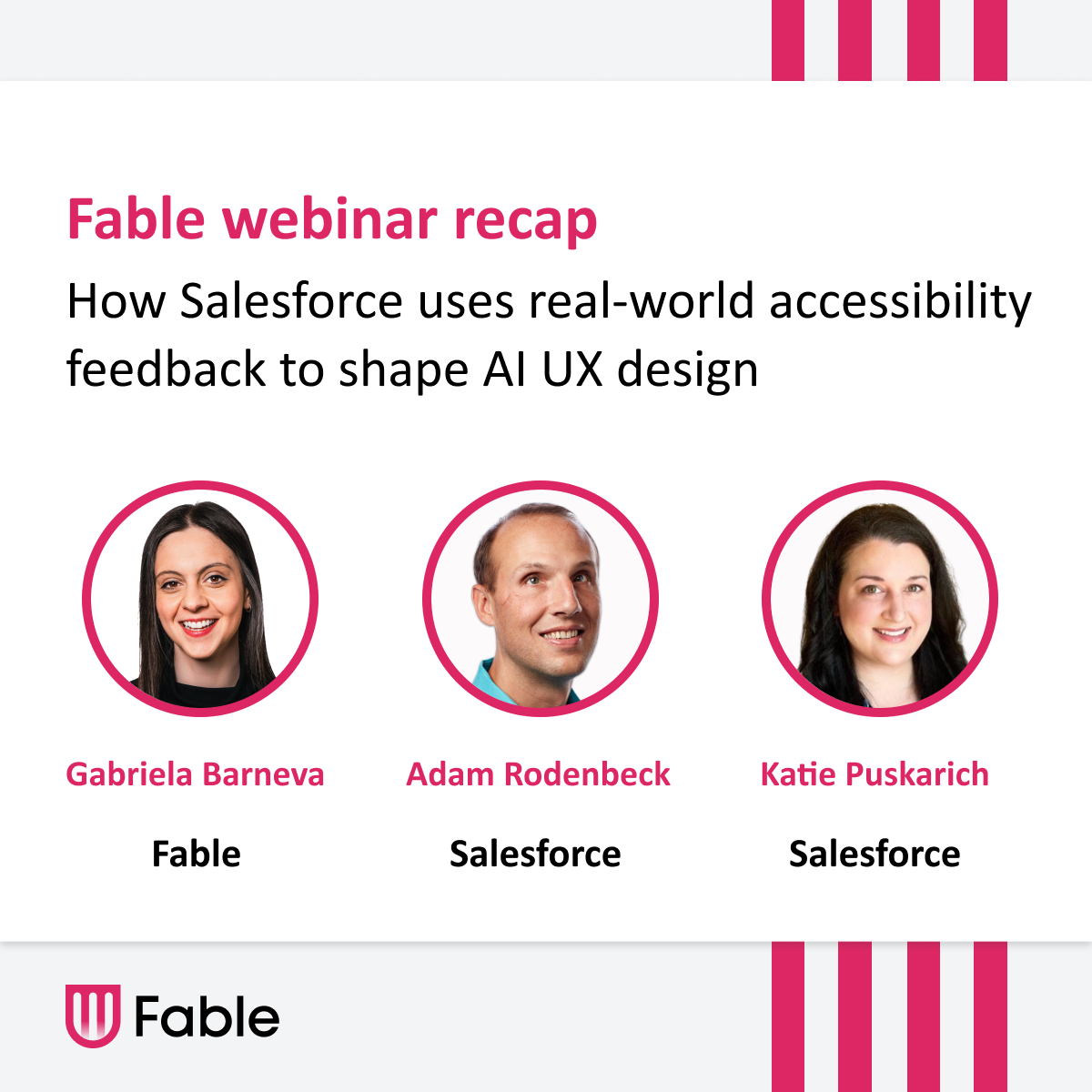 Fable webinar recap

How Salesforce uses real-world accessibility feedback to shape AI UX design

Gabriela Barneva

Fable

Adam Rodenbeck

Salesforce

Katie Puskarich

Salesforce

Fable